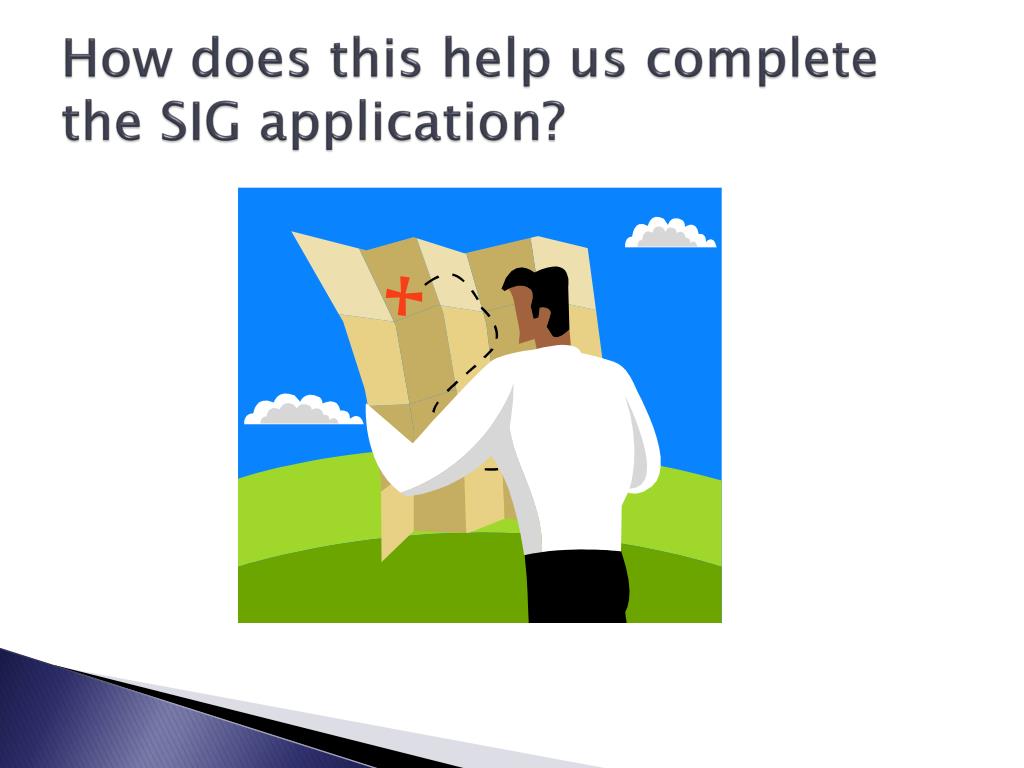 How does this help us complete the SIG application?